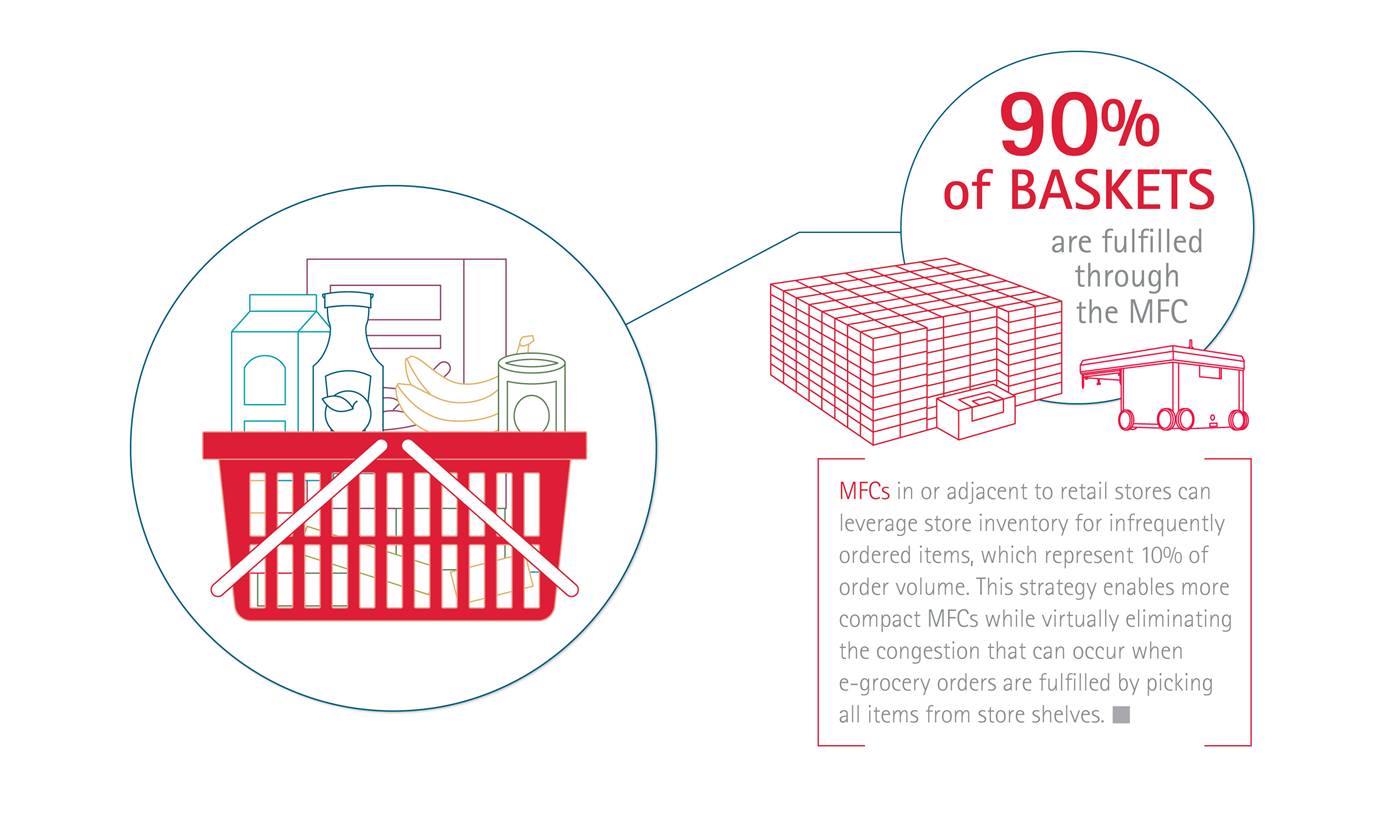 90%
of BASKETS
are fulfilled through the MFC

MFCs in or adjacent to retail stores can leverage store inventory for infrequently ordered items, which represent 10% of order volume. This strategy enables more compact MFCs while virtually eliminating the congestion that can occur when e-grocery orders are fulfilled by picking all items from store shelves.